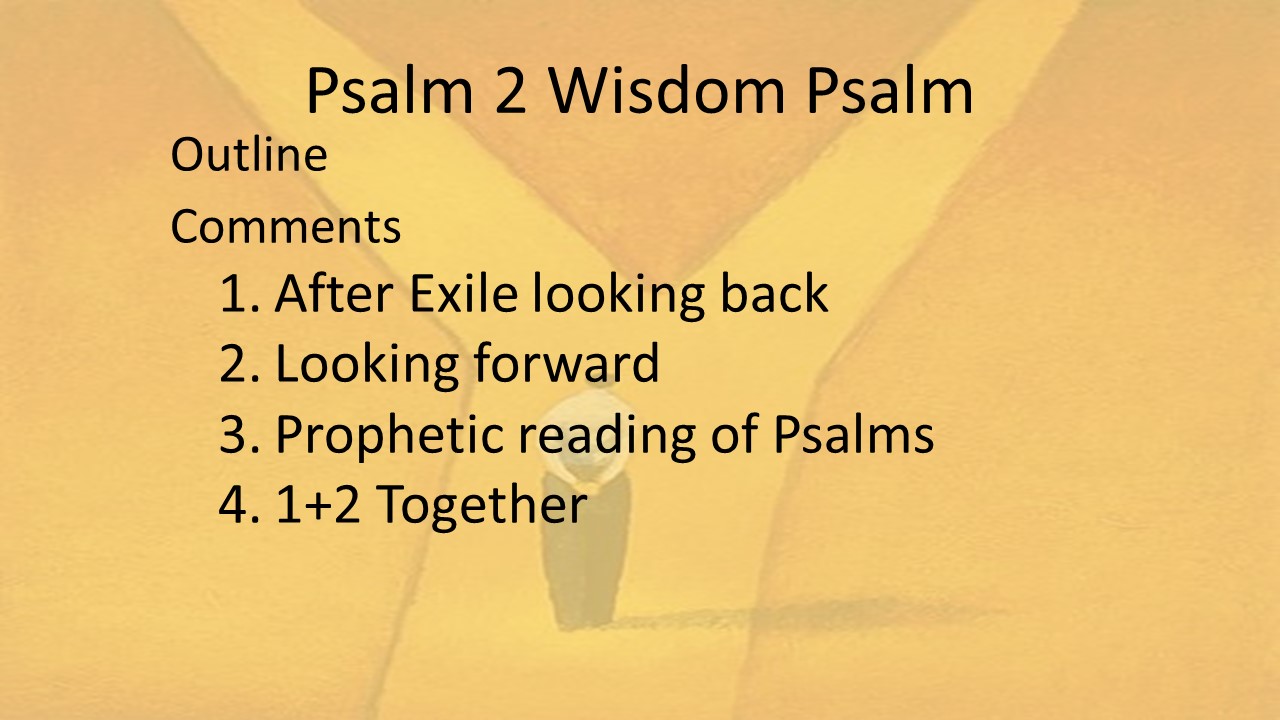 Psalm 2 Wisdom Psalm

Outline

Comments

1. After Exile looking back
2. Looking forward
3. Prophetic reading of Psalms
4. 1+2 Together